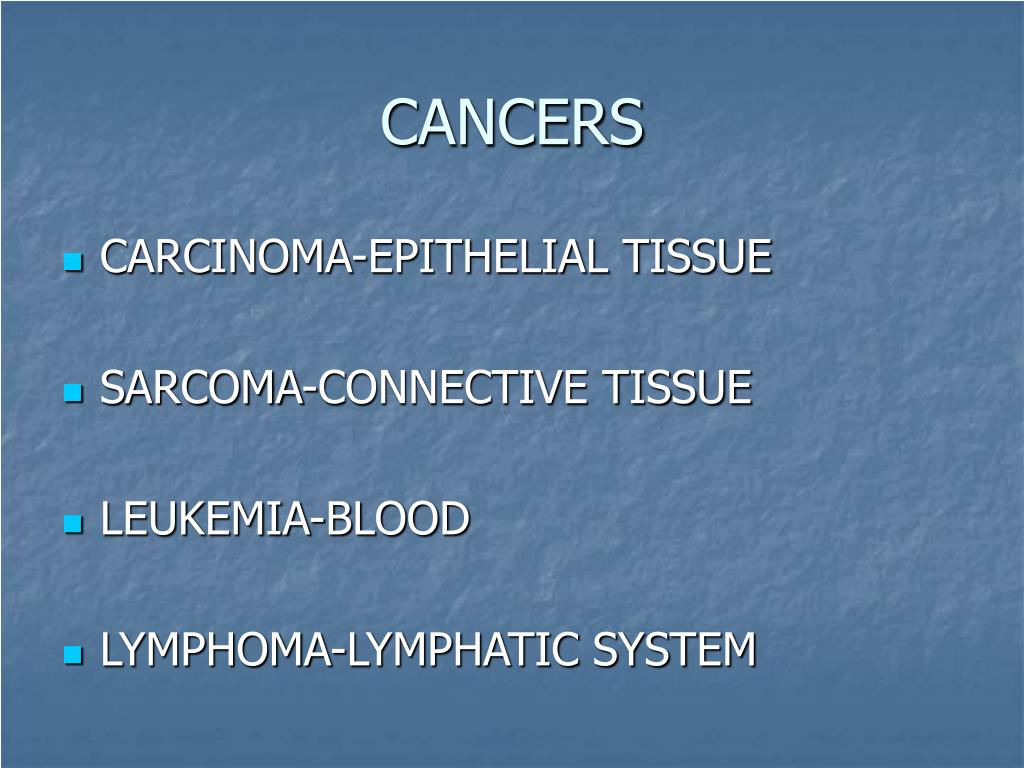 CANCERS

CARCINOMA-EPITHELIAL TISSUE

SARCOMA-CONNECTIVE TISSUE

LEUKEMIA-BLOOD

LYMPHOMA-LYMPHATIC SYSTEM